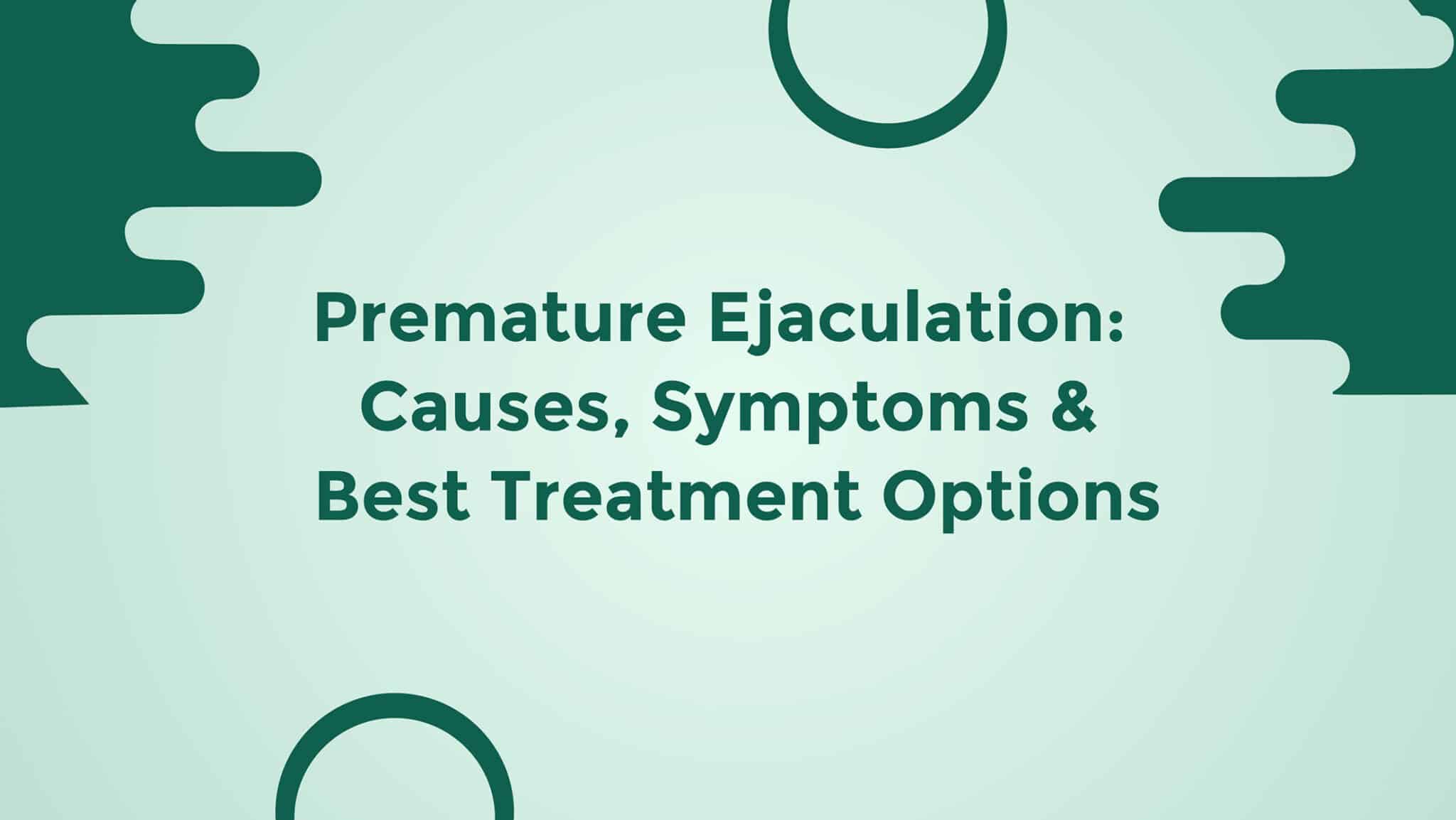 Premature Ejaculation: Causes, Symptoms & Best Treatment Options